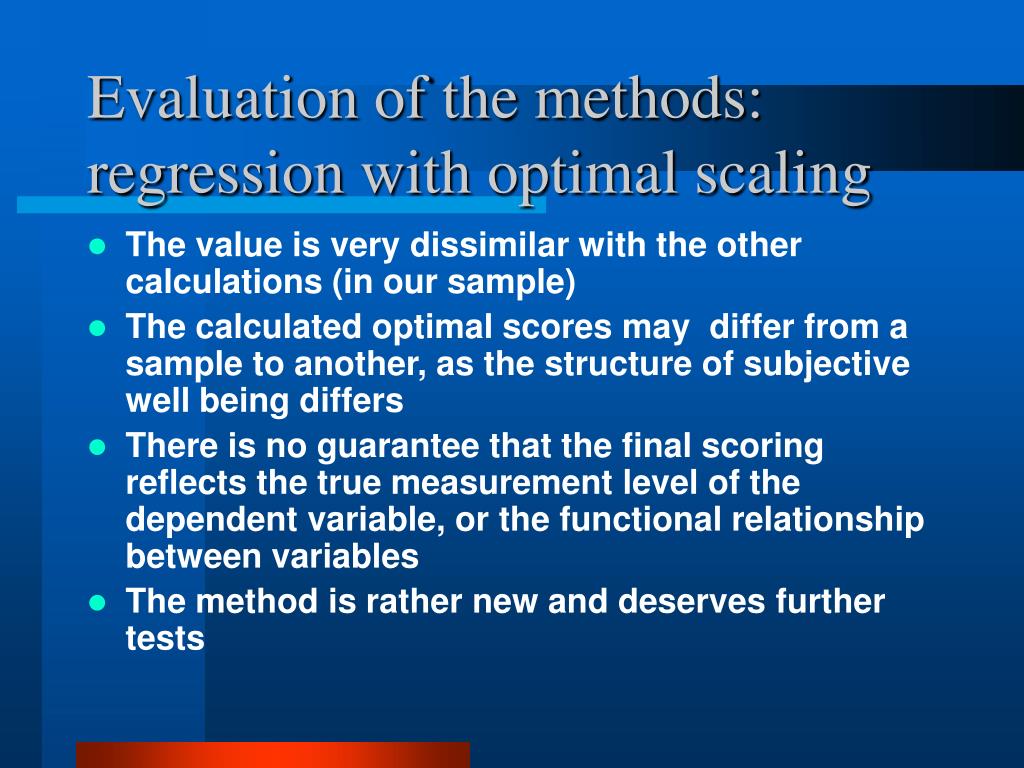 Evaluation of the methods: regression with optimal scaling

- The value is very dissimilar with the other calculations (in our sample)
- The calculated optimal scores may  differ from a sample to another, as the structure of subjective well being differs
- There is no guarantee that the final scoring reflects the true measurement level of the dependent variable, or the functional relationship between variables
- The method is rather new and deserves further tests